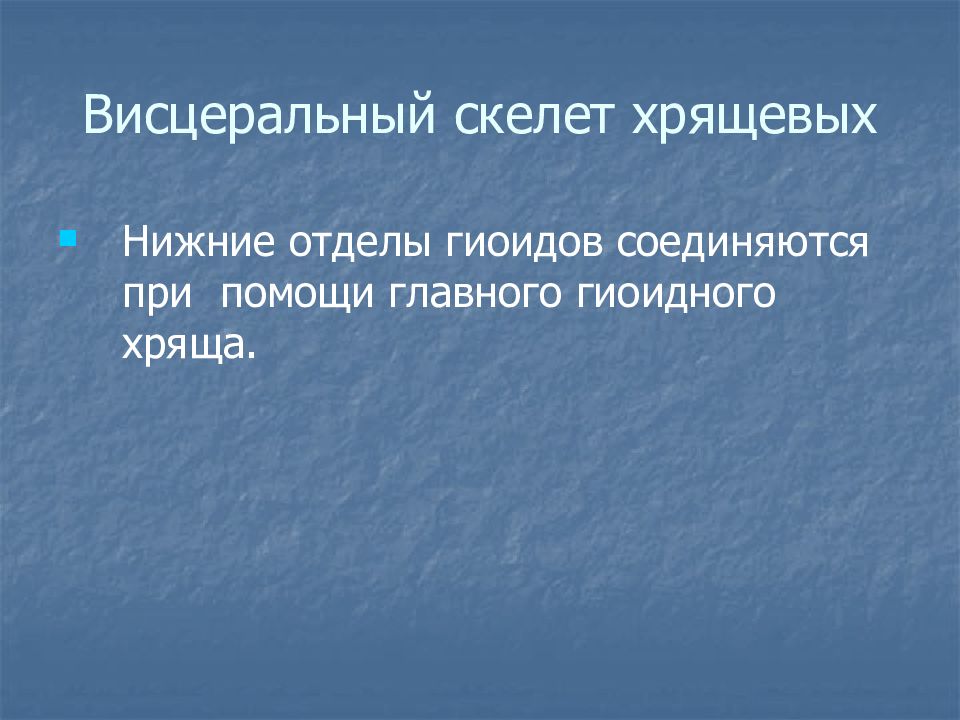 Висцеральный скелет хрящевых

Нижние отделы гиоидов соединяются при помощи главного гиоидного хряща.